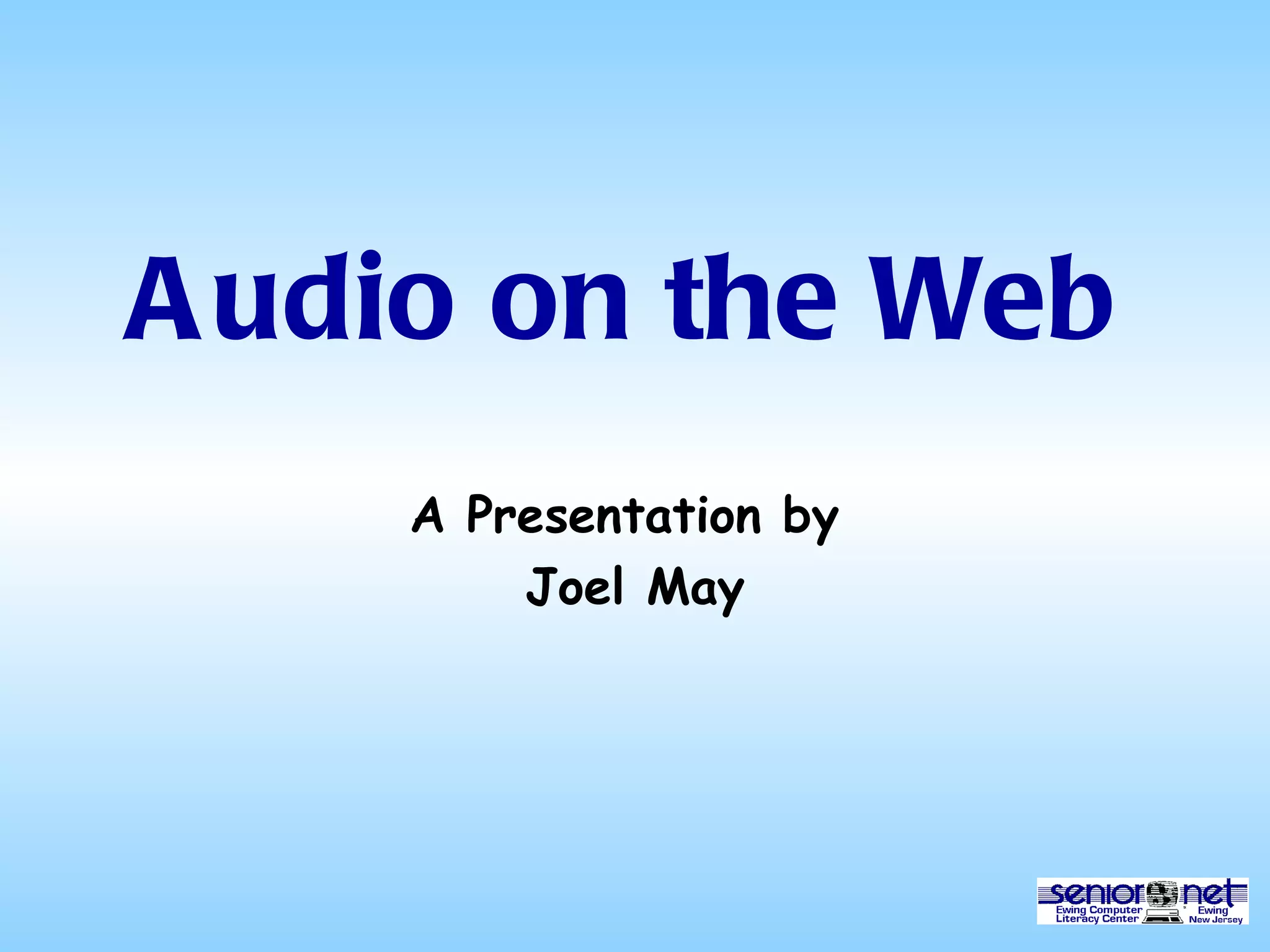 Audio on the Web

A Presentation by
Joel May

senior net
Ewing Computer Literacy Center
Ewing New Jersey